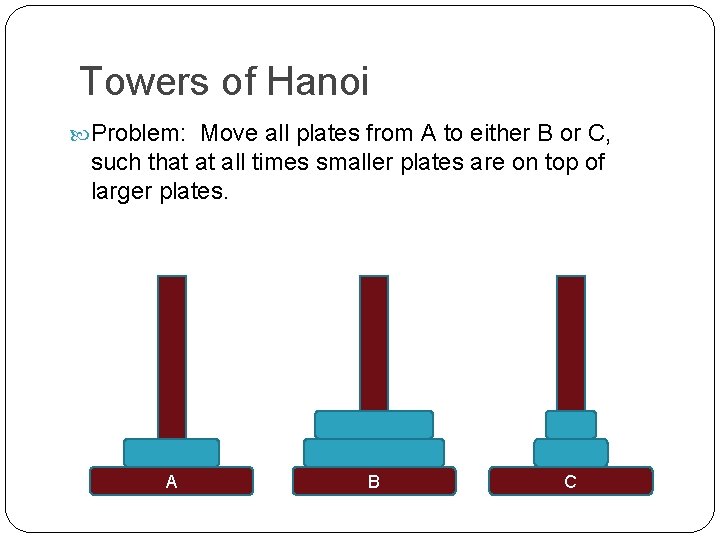 Towers of Hanoi

Problem: Move all plates from A to either B or C, such that at all times smaller plates are on top of larger plates.

A

B

C